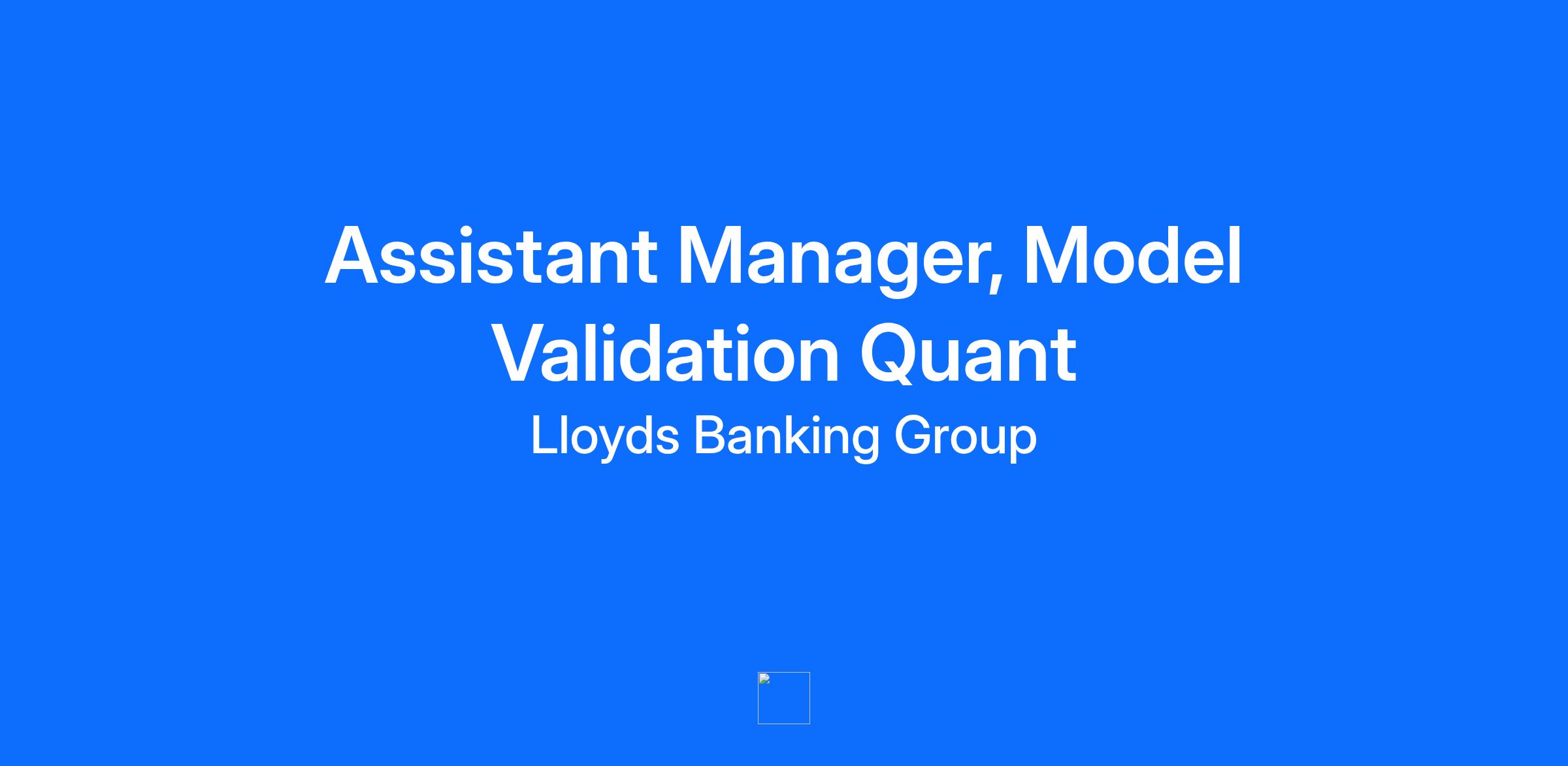 Assistant Manager, Model Validation Quant

Lloyds Banking Group